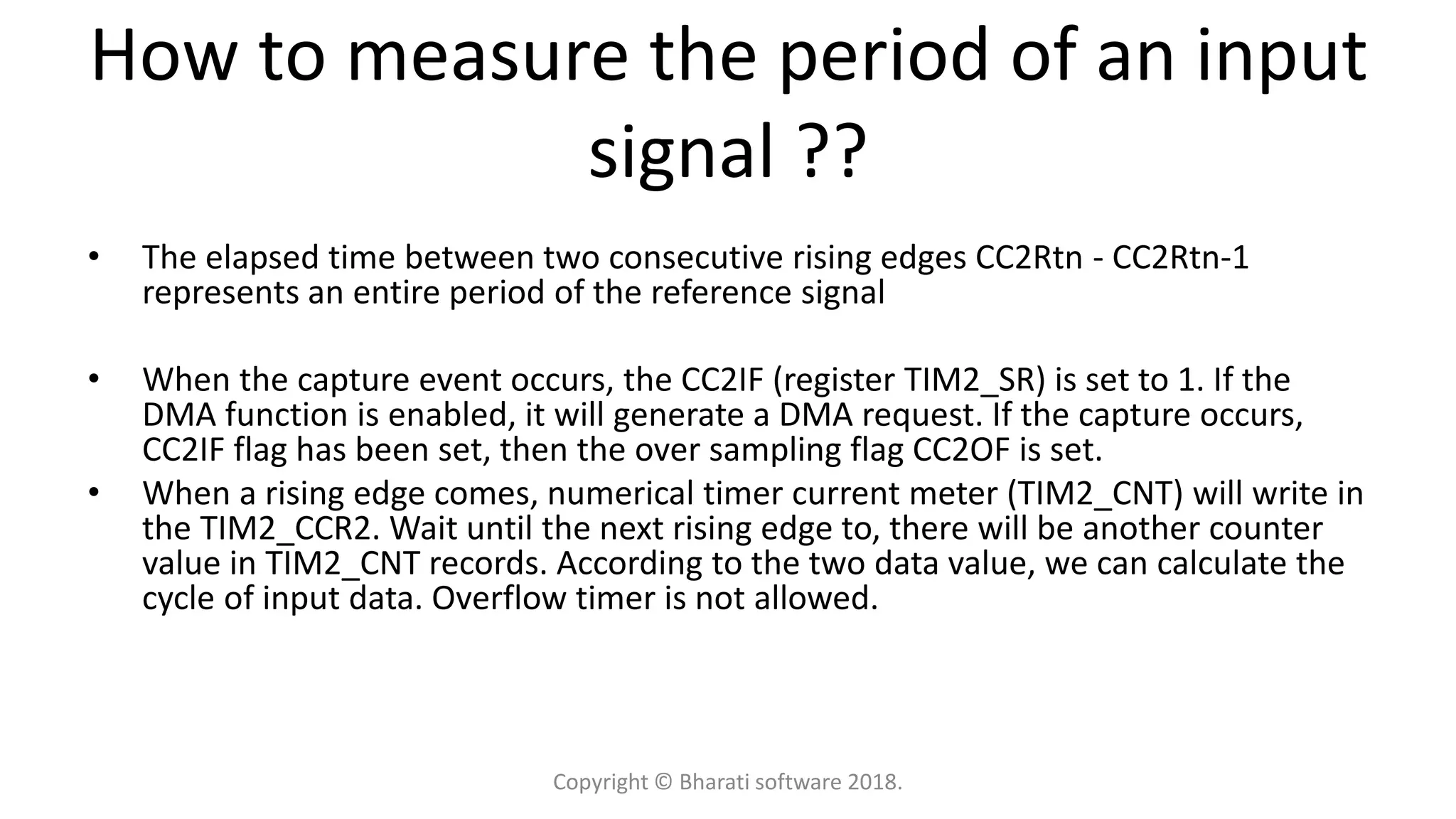 How to measure the period of an input signal ??

• The elapsed time between two consecutive rising edges CC2Rtn - CC2Rtn-1 represents an entire period of the reference signal

• When the capture event occurs, the CC2IF (register TIM2_SR) is set to 1. If the DMA function is enabled, it will generate a DMA request. If the capture occurs, CC2IF flag has been set, then the over sampling flag CC2OF is set.

• When a rising edge comes, numerical timer current meter (TIM2_CNT) will write in the TIM2_CCR2. Wait until the next rising edge to, there will be another counter value in TIM2_CNT records. According to the two data value, we can calculate the cycle of input data. Overflow timer is not allowed.

Copyright © Bharati software 2018.